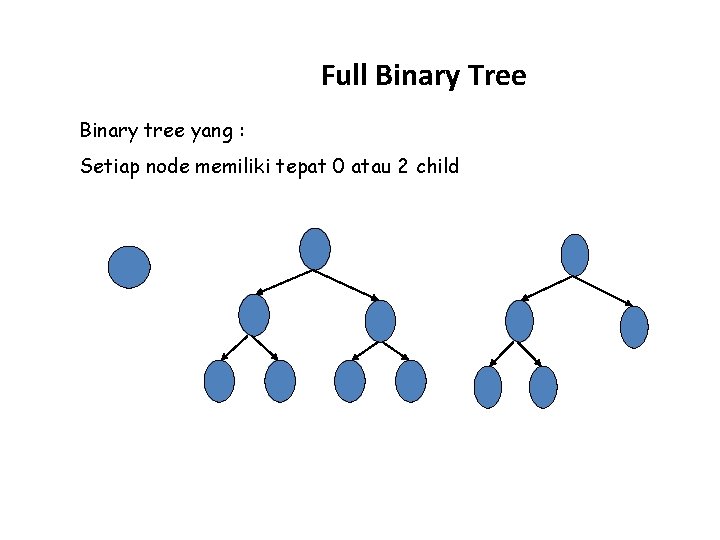 Full Binary Tree

Binary tree yang :

Setiap node memiliki tepat 0 atau 2 child